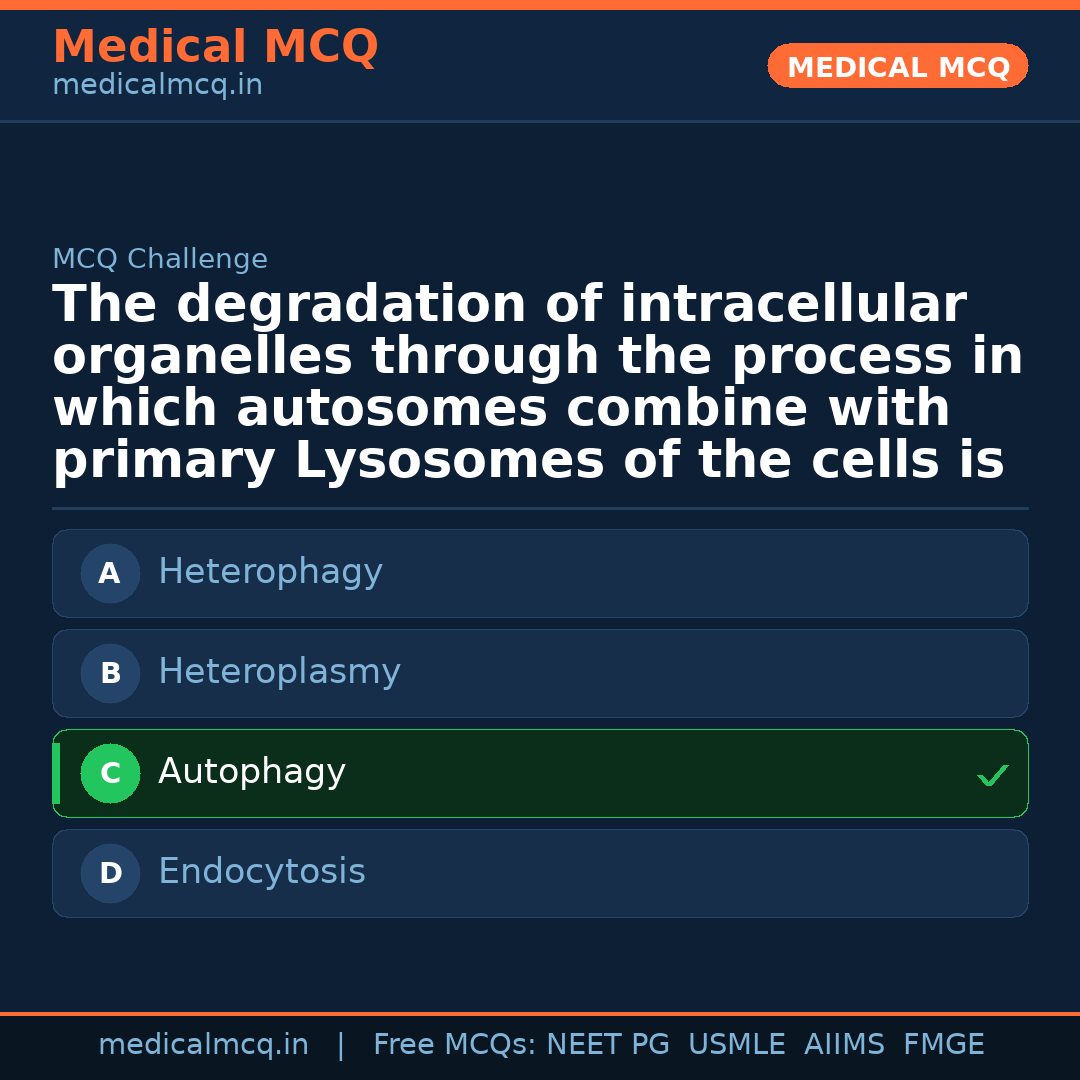 Medical MCQ
medicalmcq.in

MEDICAL MCQ

MCQ Challenge

The degradation of intracellular organelles through the process in which autosomes combine with primary Lysosomes of the cells is

A Heterophagy

B Heteroplasmy

C Autophagy ✓

D Endocytosis

medicalmcq.in | Free MCQs: NEET PG USMLE AIIMS FMGE